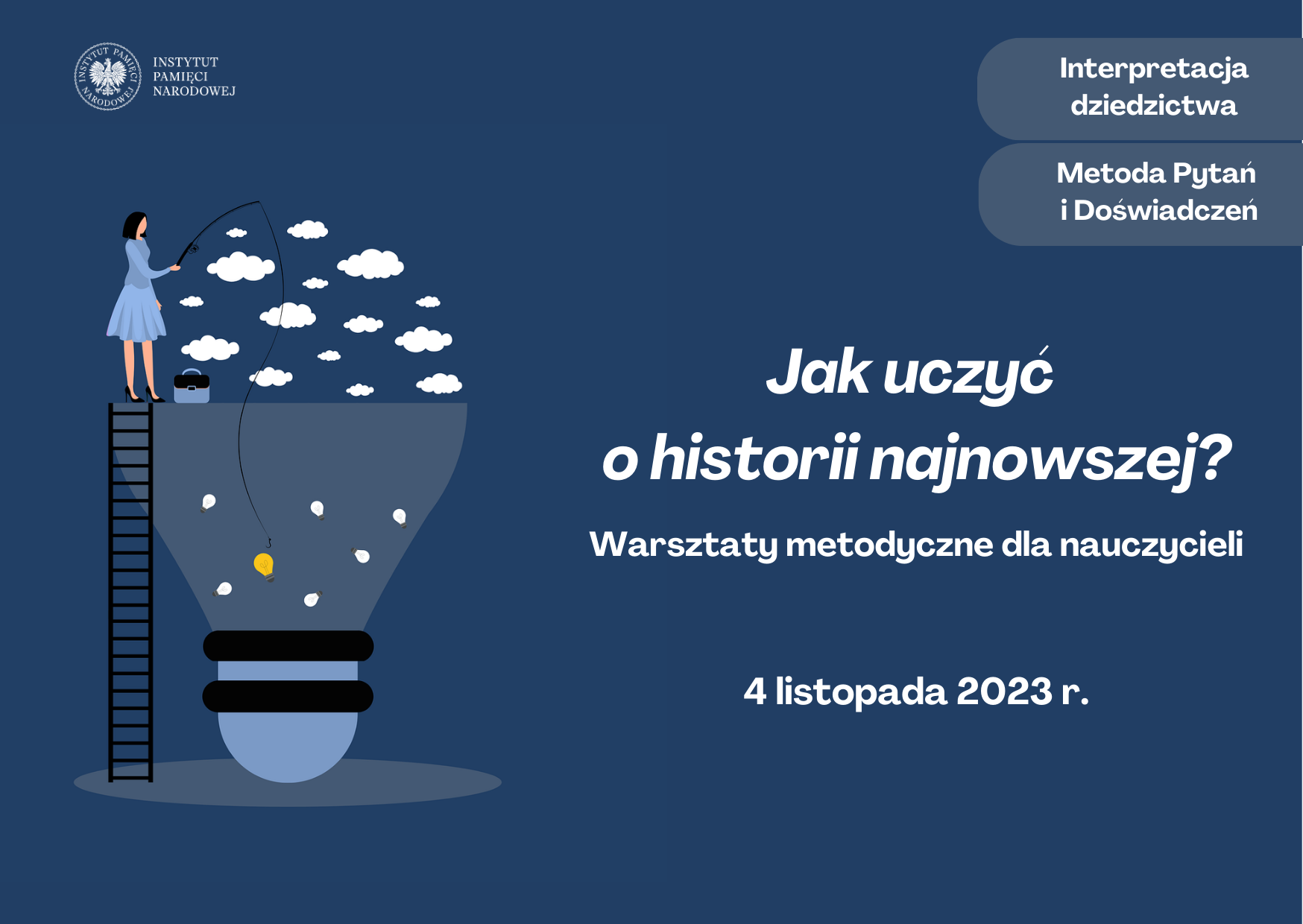 INSTYTUT PAMIĘCI NARODOWEJ

INSTYTUT
PAMIĘCI
NARODOWEJ

Interpretacja dziedzictwa

Metoda Pytań i Doświadczeń

Jak uczyć o historii najnowszej?

Warsztaty metodyczne dla nauczycieli

4 listopada 2023 r.